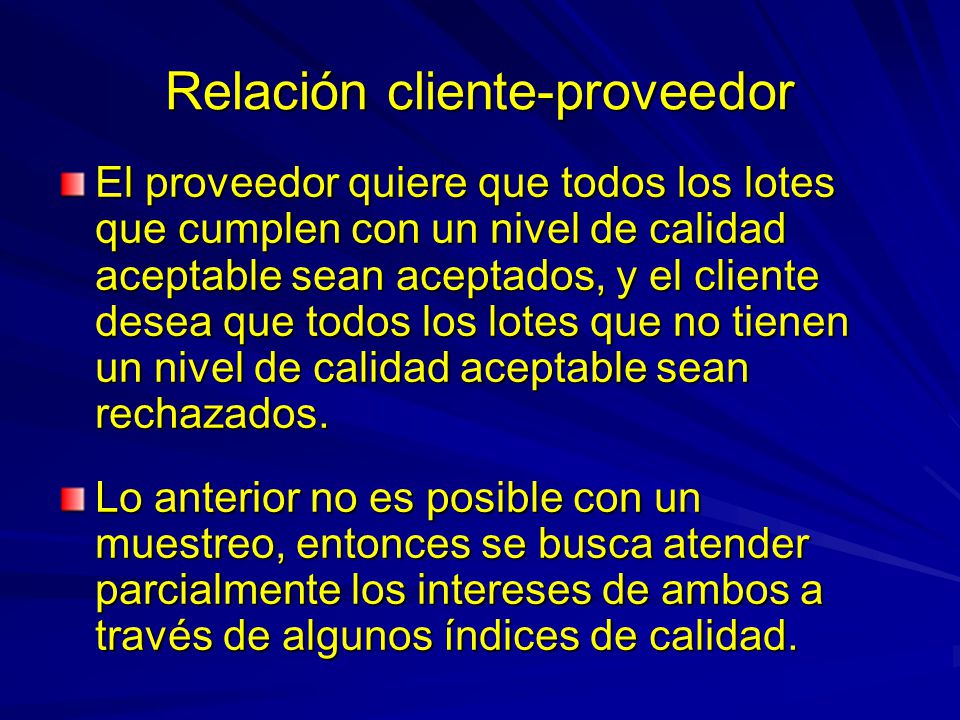 Relación cliente-proveedor

El proveedor quiere que todos los lotes que cumplen con un nivel de calidad aceptable sean aceptados, y el cliente desea que todos los lotes que no tienen un nivel de calidad aceptable sean rechazados.

Lo anterior no es posible con un muestreo, entonces se busca atender parcialmente los intereses de ambos a través de algunos índices de calidad.